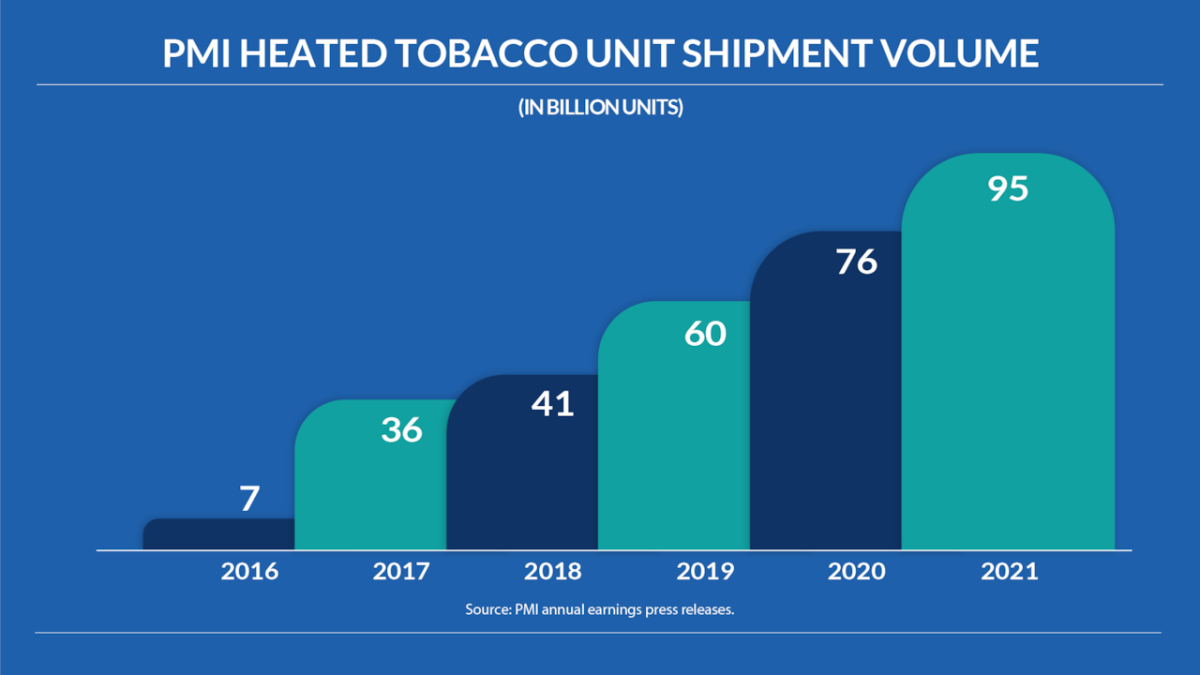 PMI HEATED TOBACCO UNIT SHIPMENT VOLUME

(IN BILLION UNITS)

7
36
41
60
76
95

2016
2017
2018
2019
2020
2021

Source: PMI annual earnings press releases.